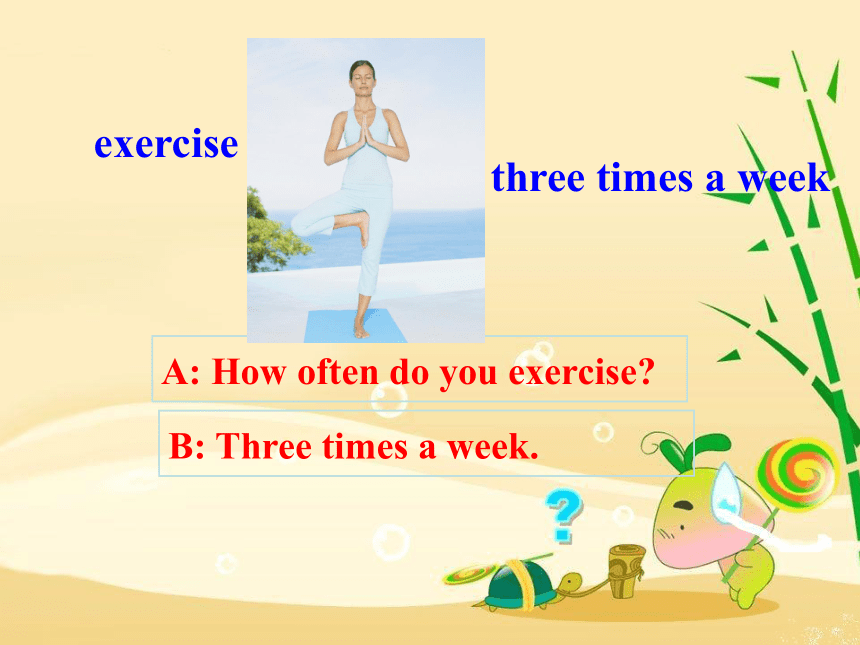 exercise

three times a week

A: How often do you exercise?

B: Three times a week.

?